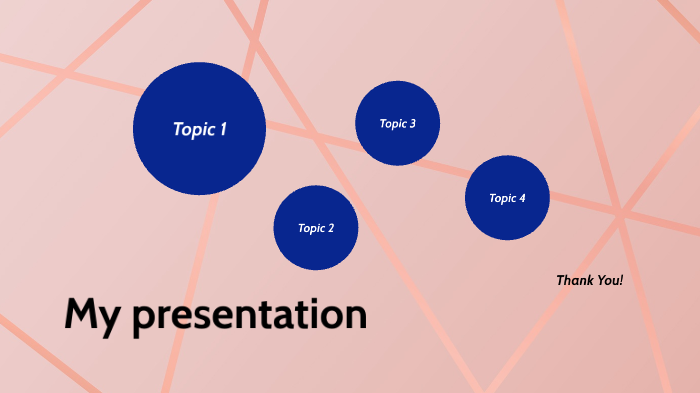 Topic 1

Topic 3

Topic 2

Topic 4

Thank You!

My presentation